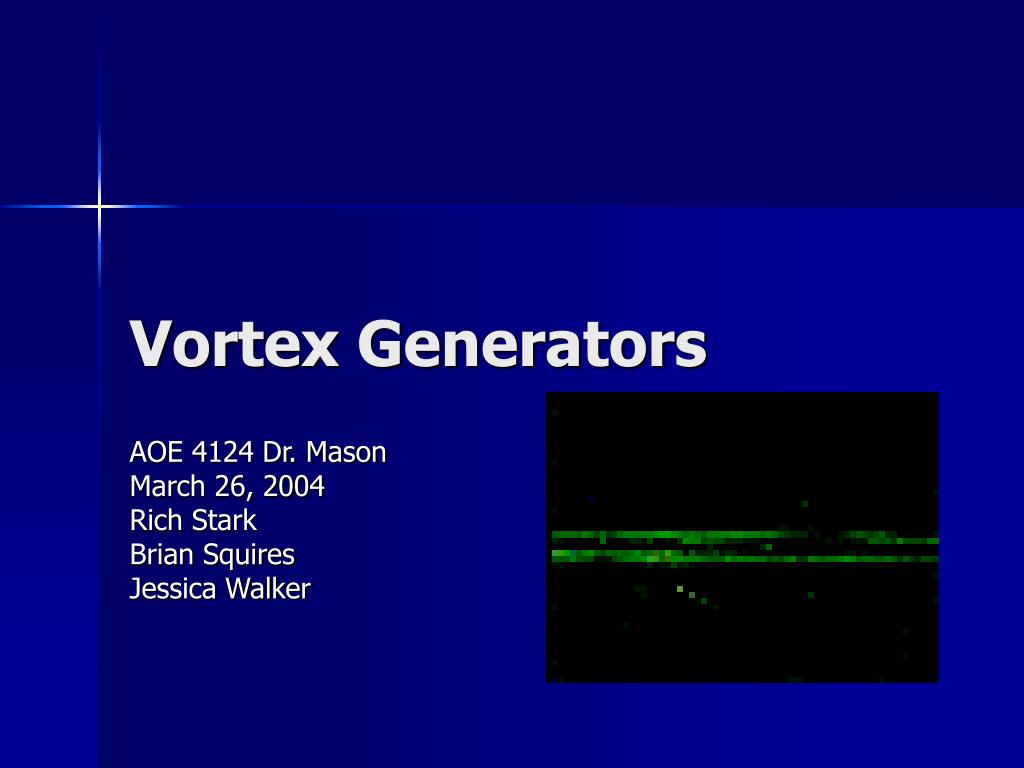 Vortex Generators

AOE 4124 Dr. Mason
March 26, 2004
Rich Stark
Brian Squires
Jessica Walker